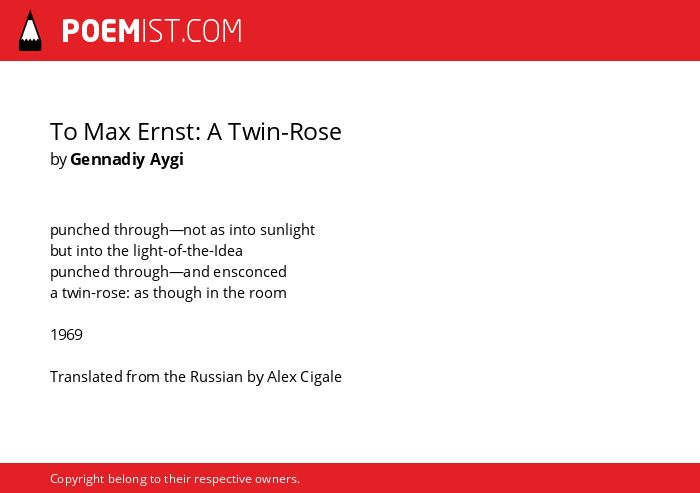 POEMIST.COM

To Max Ernst: A Twin-Rose
by Gennadiy Aygi

punched through—not as into sunlight
but into the light-of-the-Idea
punched through—and ensconced
a twin-rose: as though in the room

1969

Translated from the Russian by Alex Cigale

Copyright belong to their respective owners.